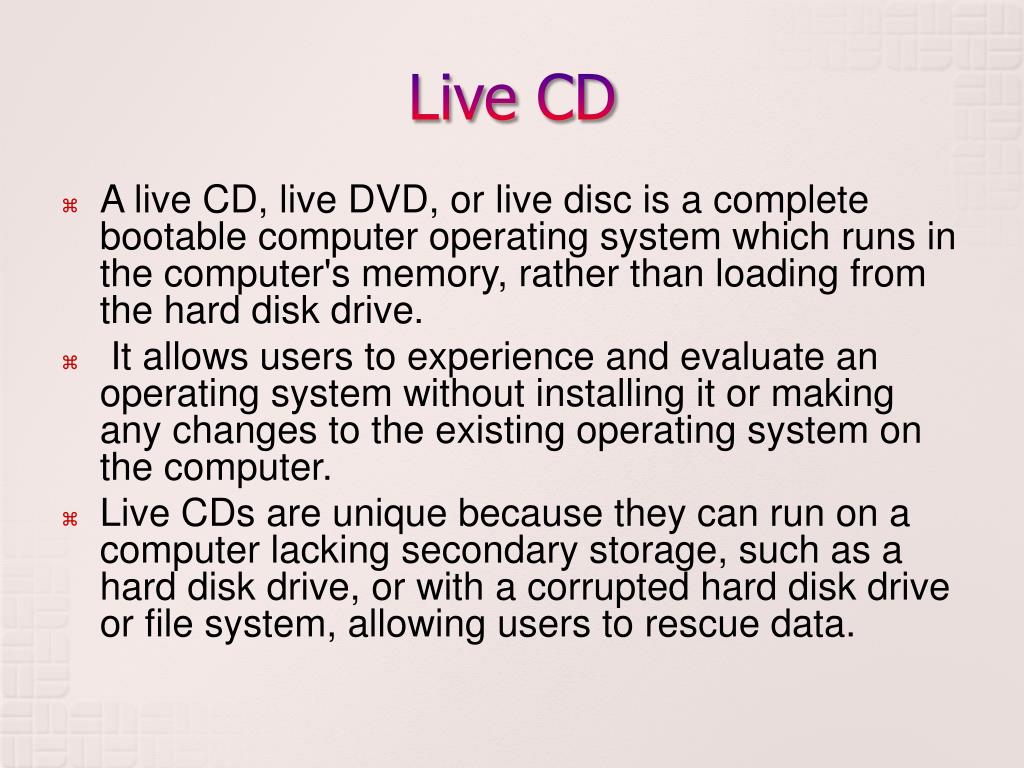 Live CD

⌘ A live CD, live DVD, or live disc is a complete bootable computer operating system which runs in the computer's memory, rather than loading from the hard disk drive.

⌘ It allows users to experience and evaluate an operating system without installing it or making any changes to the existing operating system on the computer.

⌘ Live CDs are unique because they can run on a computer lacking secondary storage, such as a hard disk drive, or with a corrupted hard disk drive or file system, allowing users to rescue data.